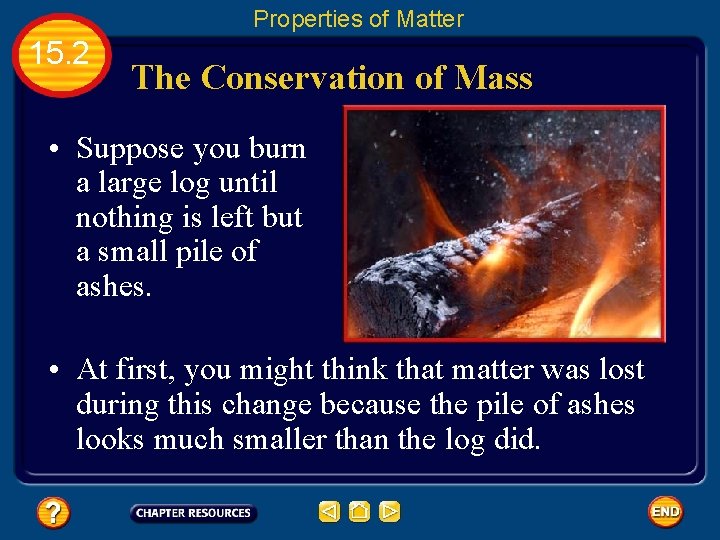 Properties of Matter

15.2

The Conservation of Mass

• Suppose you burn a large log until nothing is left but a small pile of ashes.

• At first, you might think that matter was lost during this change because the pile of ashes looks much smaller than the log did.

?

CHAPTER RESOURCES

END